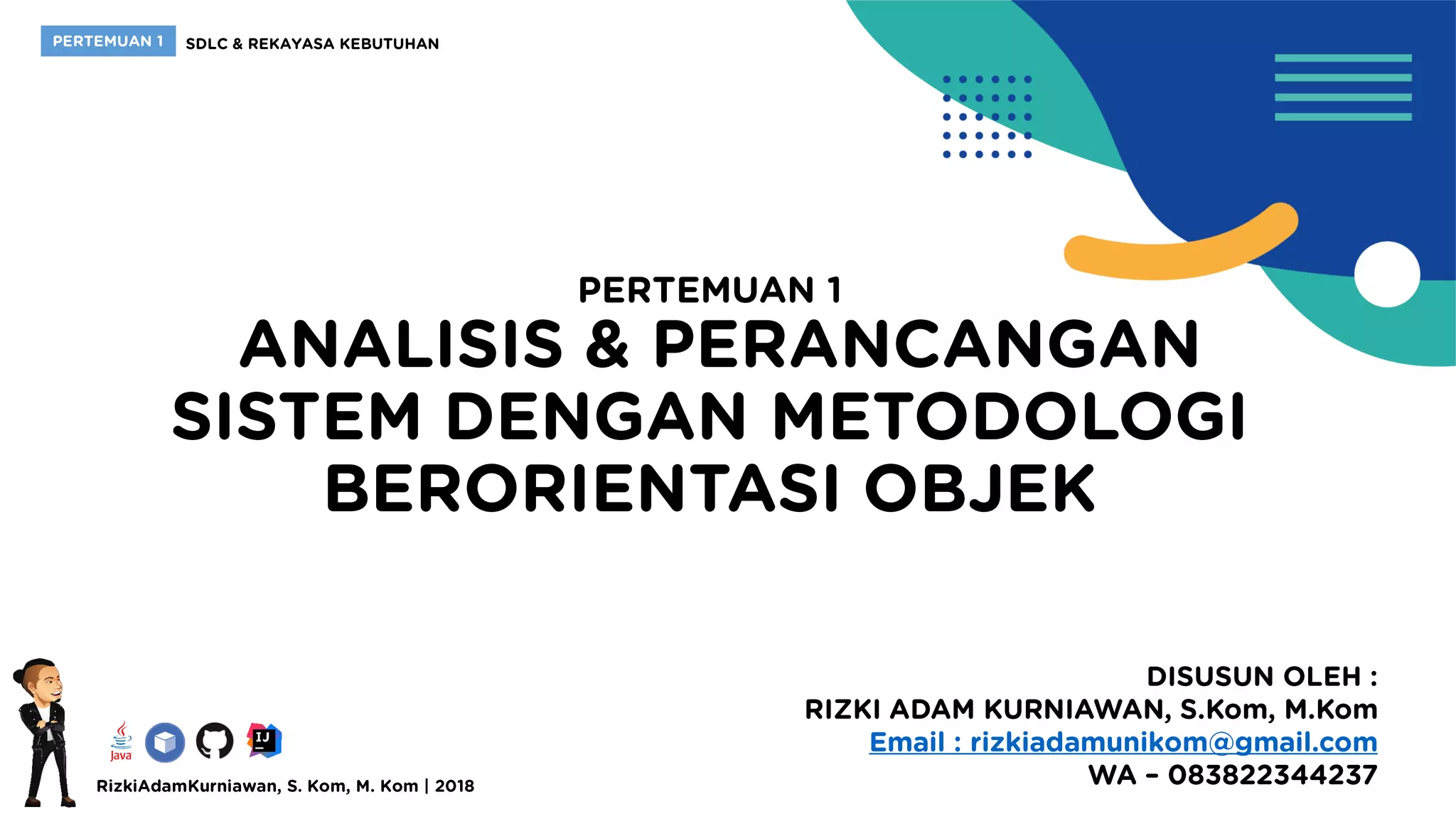 PERTEMUAN 1 SDLC & REKAYASA KEBUTUHAN

PERTEMUAN 1
ANALISIS & PERANCANGAN SISTEM DENGAN METODOLOGI BERORIENTASI OBJEK

Java IJ

RizkiAdamKurniawan, S. Kom, M. Kom | 2018

DISUSUN OLEH :
RIZKI ADAM KURNIAWAN, S.Kom, M.Kom
Email : rizkiadamunikom@gmail.com
WA – 083822344237